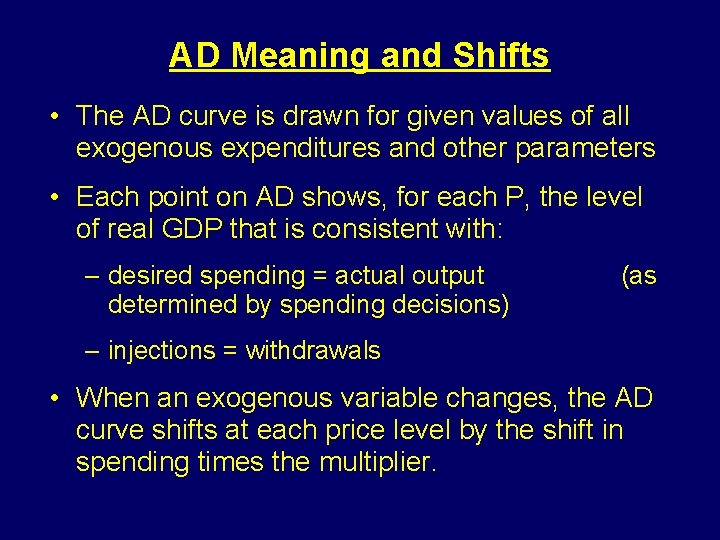 AD Meaning and Shifts

• The AD curve is drawn for given values of all exogenous expenditures and other parameters

• Each point on AD shows, for each P, the level of real GDP that is consistent with:

– desired spending = actual output (as determined by spending decisions)

– injections = withdrawals

• When an exogenous variable changes, the AD curve shifts at each price level by the shift in spending times the multiplier.